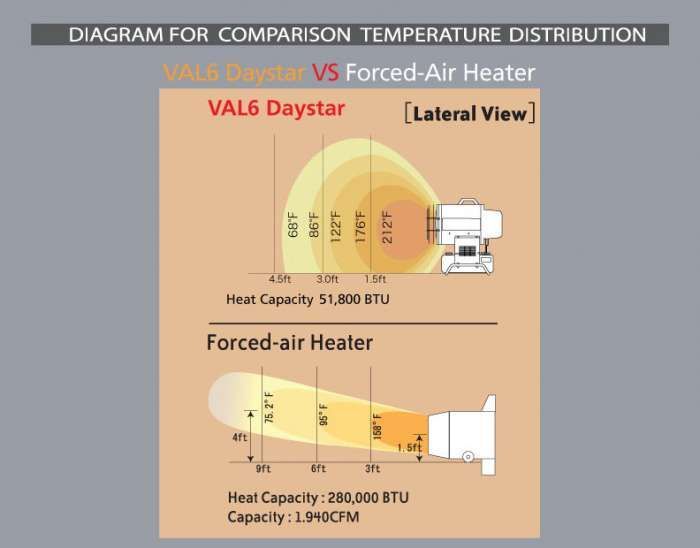 DIAGRAM FOR COMPARISON TEMPERATURE DISTRIBUTION

VAL6 Daystar VS Forced-Air Heater

VAL6 Daystar

[Lateral View]

68°F 86°F 122°F 176°F 212°F

4.5ft 3.0ft 1.5ft

Heat Capacity 51,800 BTU

Forced-air Heater

75.2° F 95° F 158° F

4ft 1.5ft

9ft 6ft 3ft

Heat Capacity : 280,000 BTU
Capacity : 1.940CFM